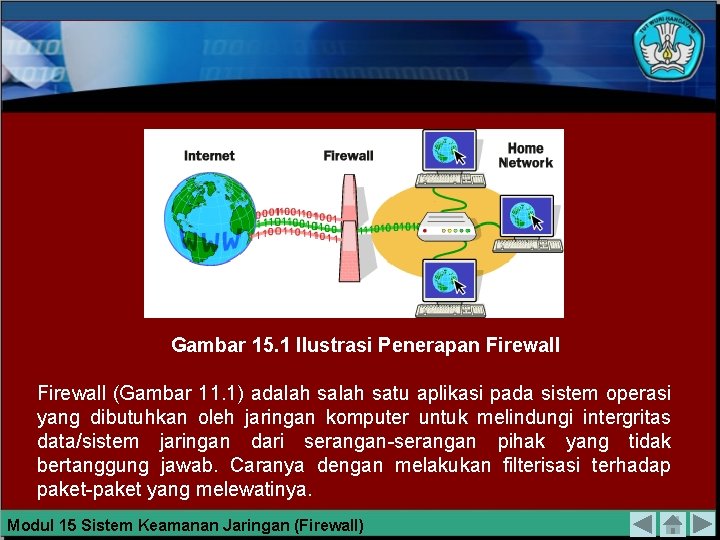 TUT WURI HANDAYANI

Internet

Firewall

Home Network

WWW

Gambar 15.1 Ilustrasi Penerapan Firewall

Firewall (Gambar 11.1) adalah salah satu aplikasi pada sistem operasi yang dibutuhkan oleh jaringan komputer untuk melindungi intergritas data/sistem jaringan dari serangan-serangan pihak yang tidak bertanggung jawab. Caranya dengan melakukan filterisasi terhadap paket-paket yang melewatinya.

Modul 15 Sistem Keamanan Jaringan (Firewall)